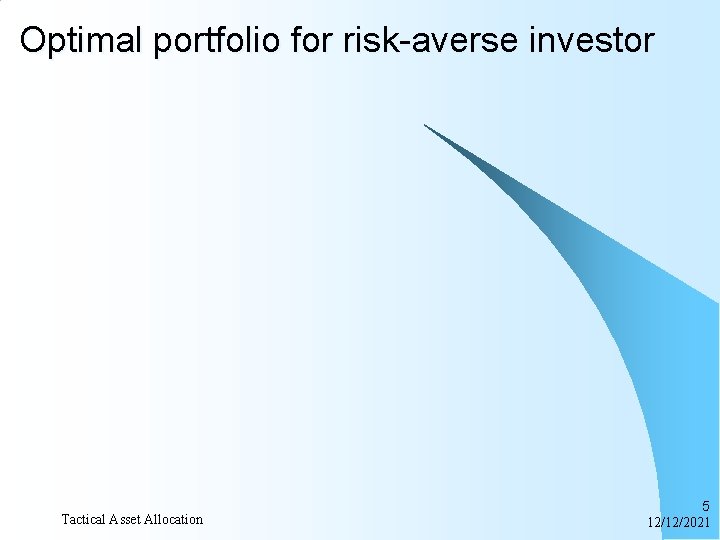 Optimal portfolio for risk-averse investor

Tactical Asset Allocation

5
12/12/2021